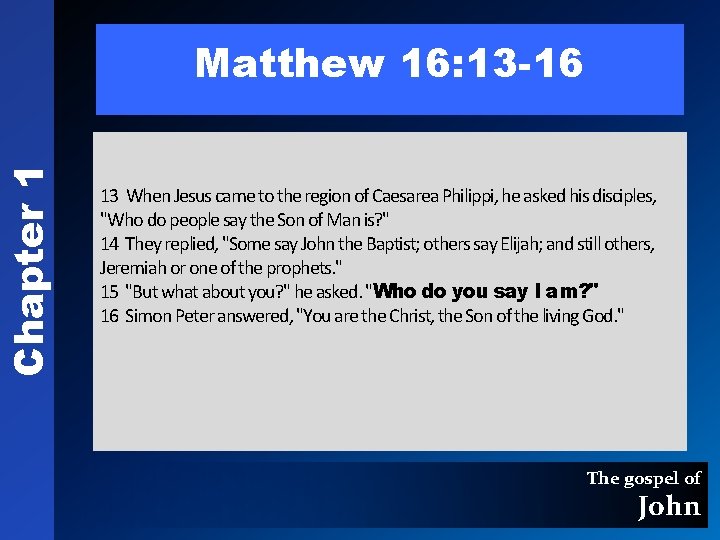 Chapter 1

Matthew 16:13-16

13 When Jesus came to the region of Caesarea Philippi, he asked his disciples, "Who do people say the Son of Man is?"
14 They replied, "Some say John the Baptist; others say Elijah; and still others, Jeremiah or one of the prophets."
15 "But what about you?" he asked. "Who do you say I am?"
16 Simon Peter answered, "You are the Christ, the Son of the living God."

The gospel of
John